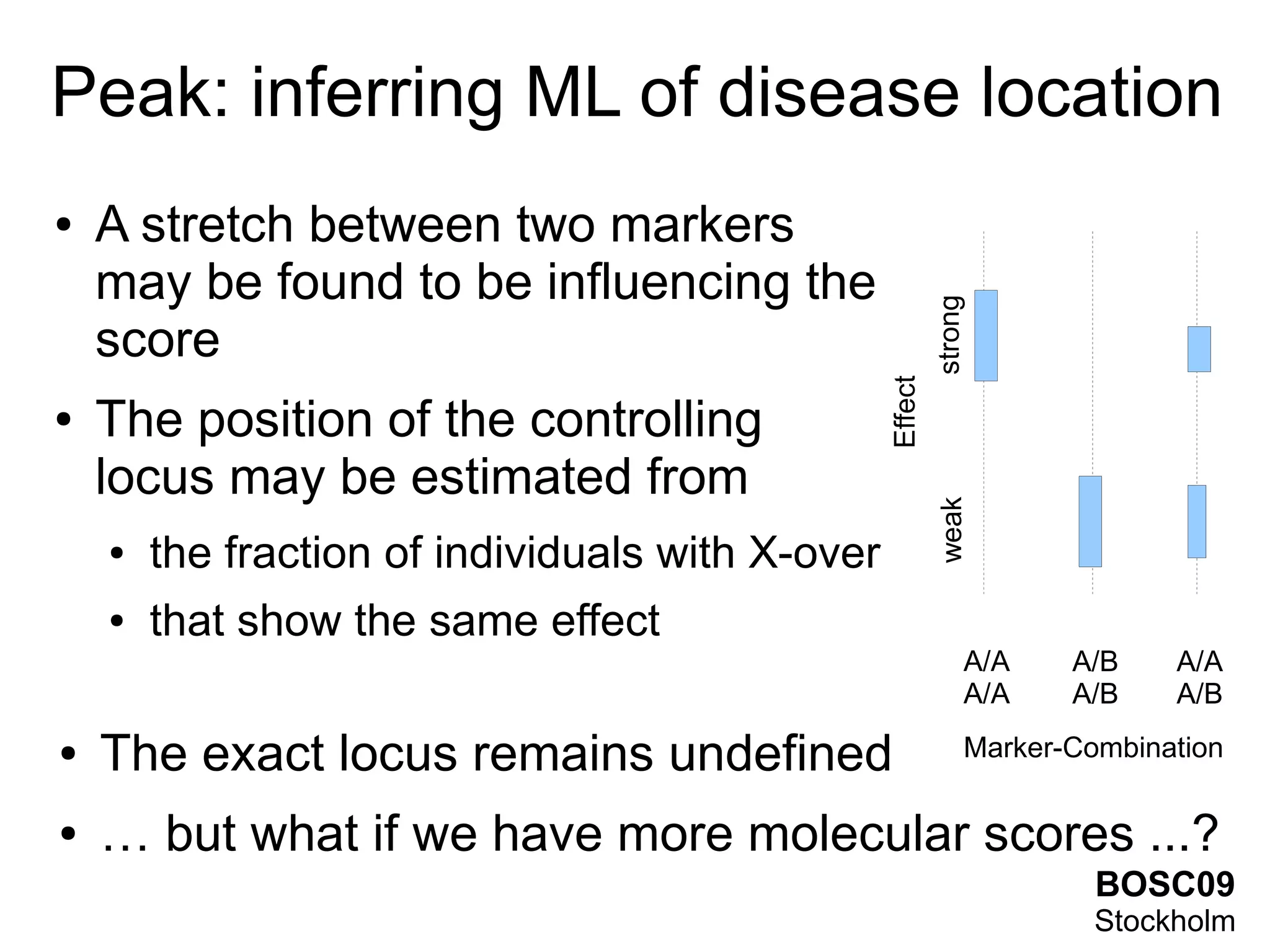 Peak: inferring ML of disease location

• A stretch between two markers may be found to be influencing the score

• The position of the controlling locus may be estimated from

• the fraction of individuals with X-over

• that show the same effect

Effect

strong

weak

A/A
A/A

A/B
A/B

A/A
A/B

Marker-Combination

• The exact locus remains undefined

• … but what if we have more molecular scores ...?

BOSC09
Stockholm